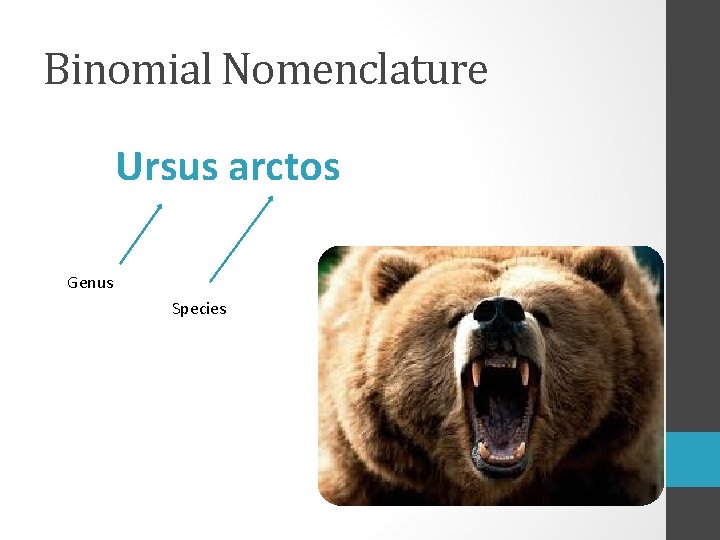 Binomial Nomenclature

Ursus arctos

Genus

Species